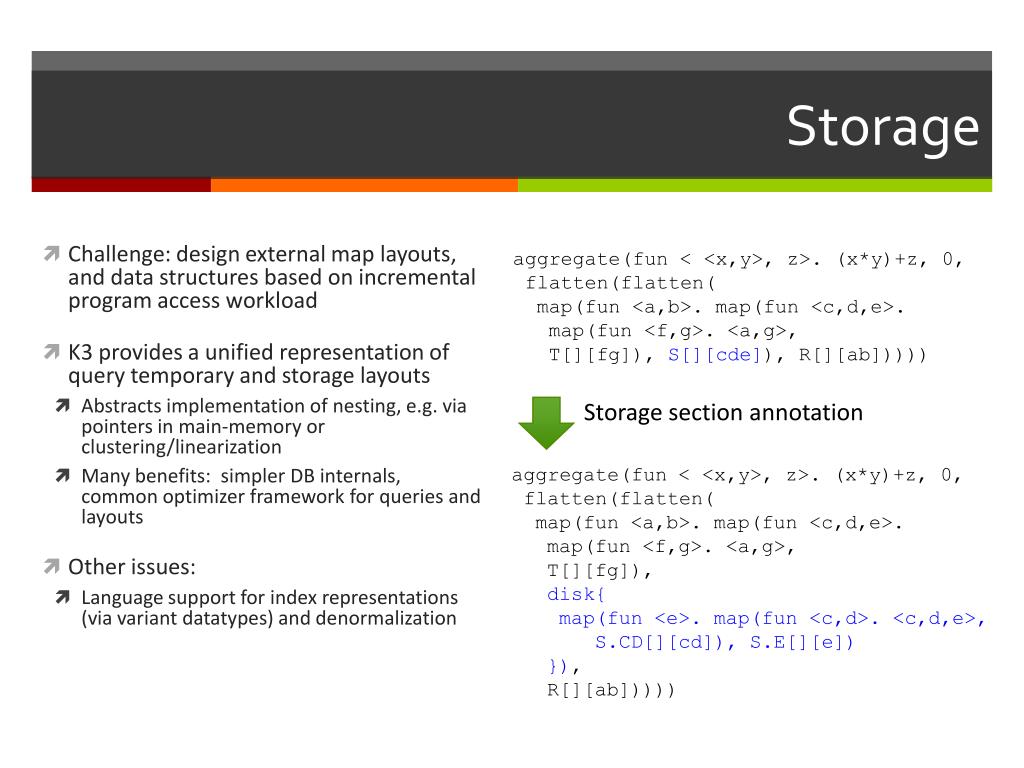 Storage

Challenge: design external map layouts, and data structures based on incremental program access workload

K3 provides a unified representation of query temporary and storage layouts

Abstracts implementation of nesting, e.g. via pointers in main-memory or clustering/linearization

Many benefits: simpler DB internals, common optimizer framework for queries and layouts

Other issues:

Language support for index representations (via variant datatypes) and denormalization

aggregate(fun < <x,y>, z>. (x*y)+z, 0,
flatten(flatten(
map(fun <a,b>. map(fun <c,d,e>.
map(fun <f,g>. <a,g>,
T[][fg]), S[][cde]), R[][ab]))))

Storage section annotation

aggregate(fun < <x,y>, z>. (x*y)+z, 0,
flatten(flatten(
map(fun <a,b>. map(fun <c,d,e>.
map(fun <f,g>. <a,g>,
T[][fg]),
disk{
map(fun <e>. map(fun <c,d>. <c,d,e>,
S.CD[][cd]), S.E[][e])
}),
R[][ab]))))